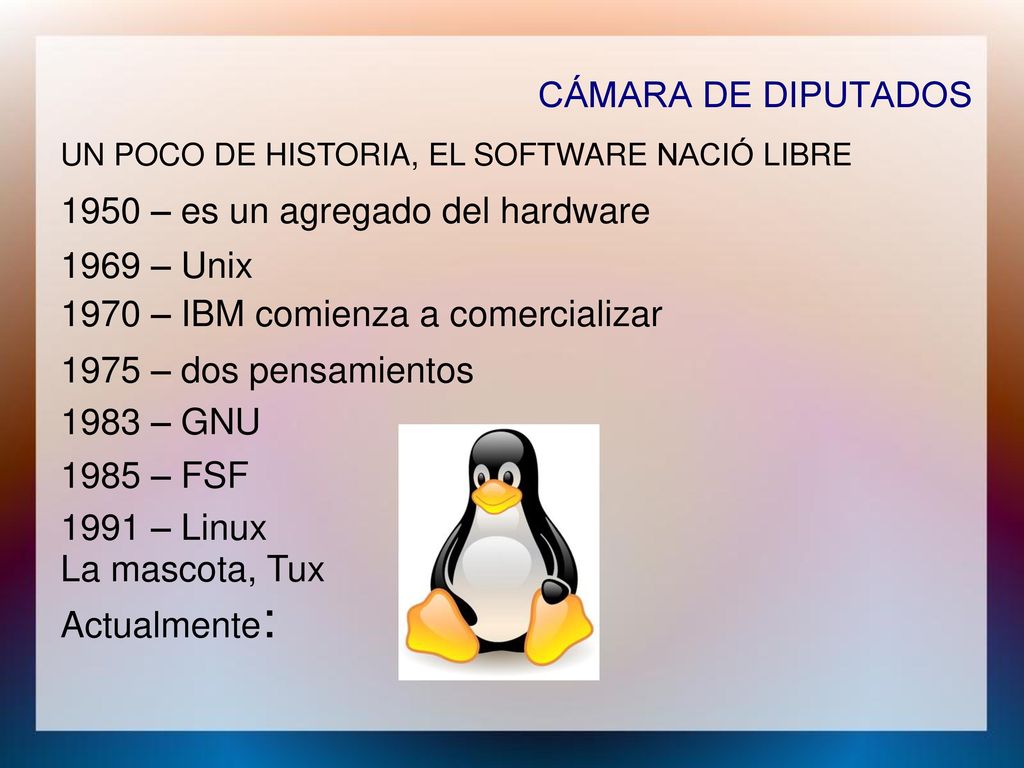 CÁMARA DE DIPUTADOS

UN POCO DE HISTORIA, EL SOFTWARE NACIÓ LIBRE

1950 – es un agregado del hardware

1969 – Unix

1970 – IBM comienza a comercializar

1975 – dos pensamientos

1983 – GNU

1985 – FSF

1991 – Linux

La mascota, Tux

Actualmente: